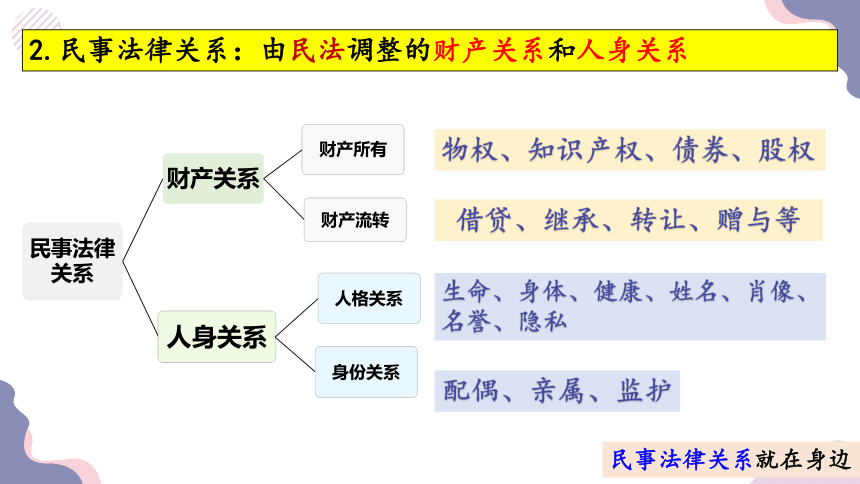 2. 民事法律关系：由民法调整的财产关系和人身关系

民事法律关系

财产关系

财产所有

物权、知识产权、债券、股权

财产流转

借贷、继承、转让、赠与等

人身关系

人格关系

生命、身体、健康、姓名、肖像、名誉、隐私

身份关系

配偶、亲属、监护

民事法律关系就在身边